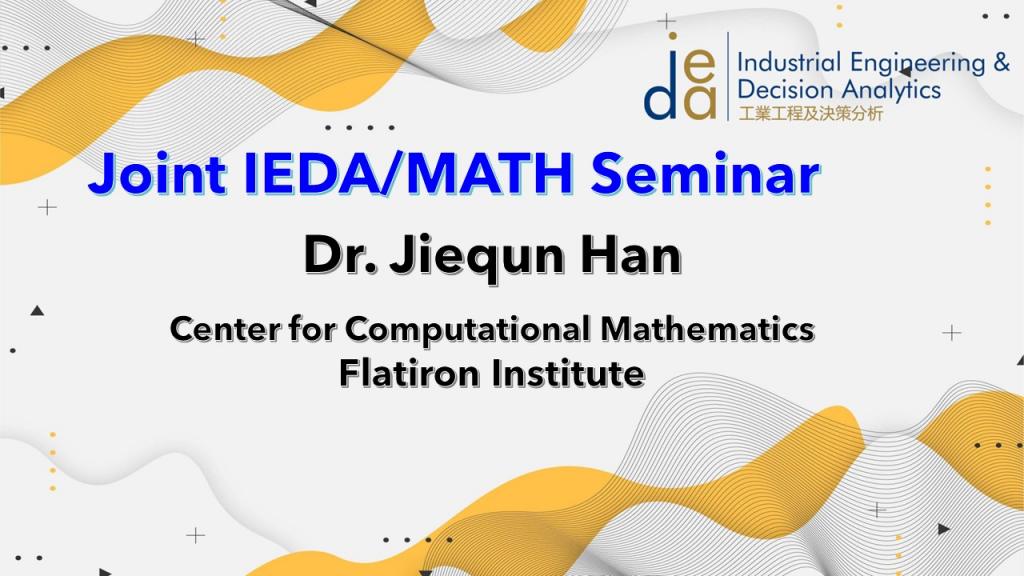 ieda Industrial Engineering & Decision Analytics
工業工程及決策分析

Joint IEDA/MATH Seminar

Dr. Jiequn Han

Center for Computational Mathematics
Flatiron Institute